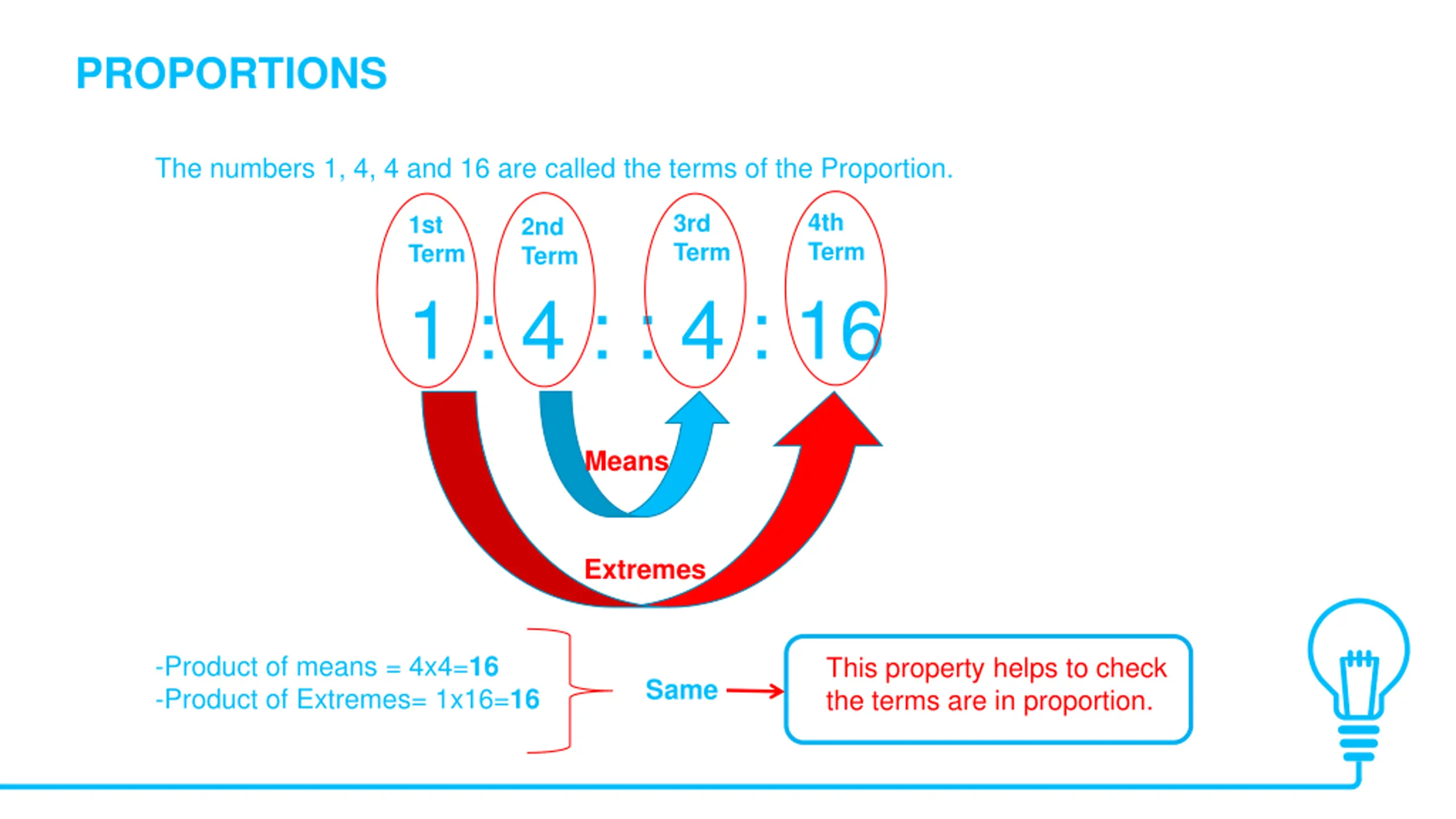 PROPORTIONS

The numbers 1, 4, 4 and 16 are called the terms of the Proportion.

1st Term

2nd Term

3rd Term

4th Term

1 : 4 : : 4 : 16

Means

Extremes

-Product of means = 4x4=16
-Product of Extremes= 1x16=16

Same

This property helps to check the terms are in proportion.